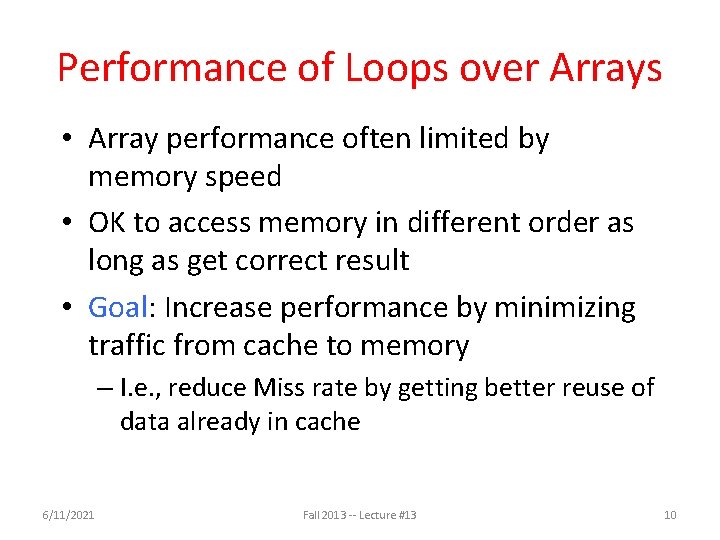 Performance of Loops over Arrays

• Array performance often limited by memory speed

• OK to access memory in different order as long as get correct result

• Goal: Increase performance by minimizing traffic from cache to memory

– I.e., reduce Miss rate by getting better reuse of data already in cache

6/11/2021

Fall 2013 -- Lecture #13

10